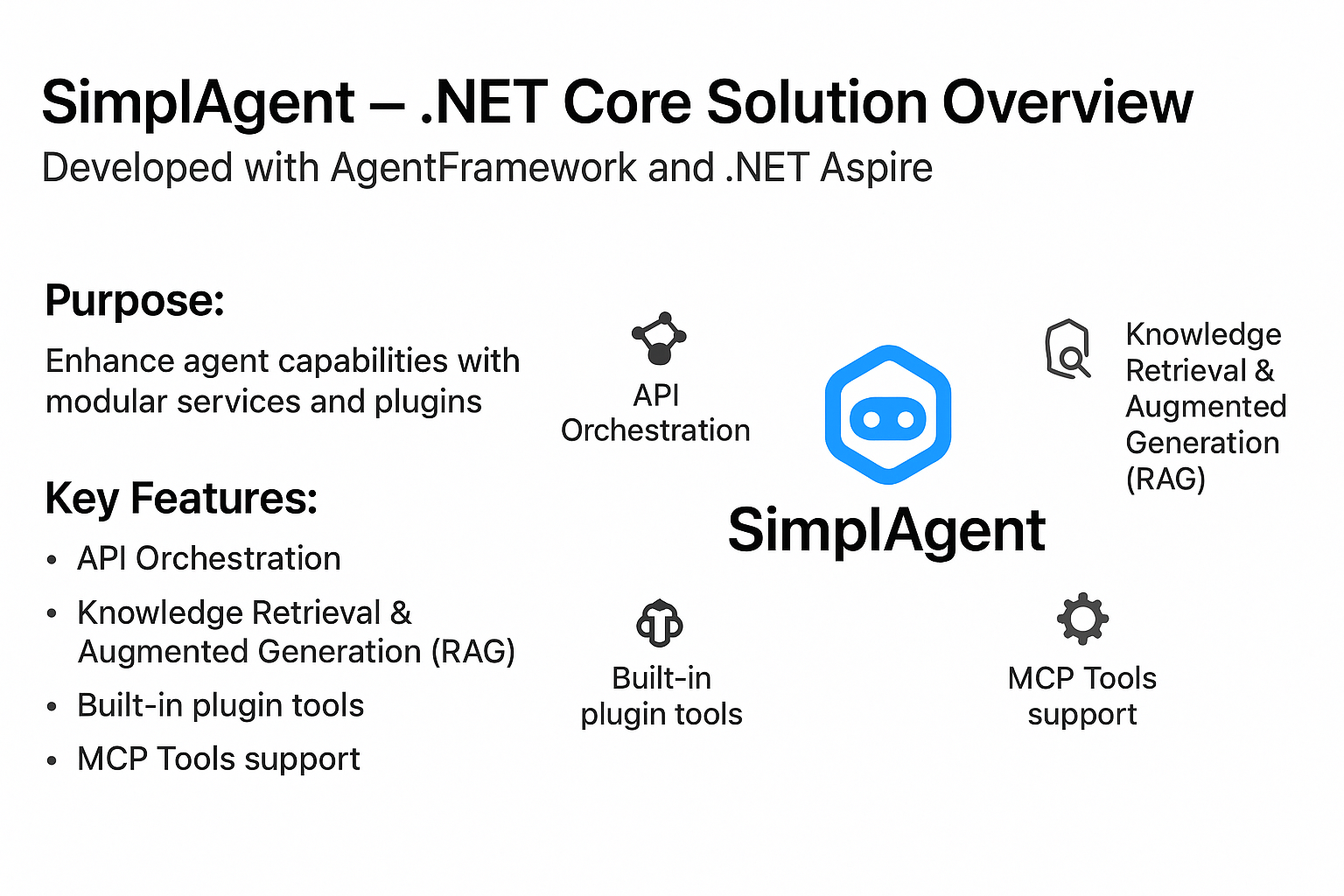 SimplAgent – .NET Core Solution Overview
Developed with AgentFramework and .NET Aspire

Purpose:
Enhance agent capabilities with modular services and plugins

Key Features:
• API Orchestration
• Knowledge Retrieval & Augmented Generation (RAG)
• Built-in plugin tools
• MCP Tools support

API Orchestration

Knowledge Retrieval & Augmented Generation (RAG)

SimplAgent

Built-in plugin tools

MCP Tools support